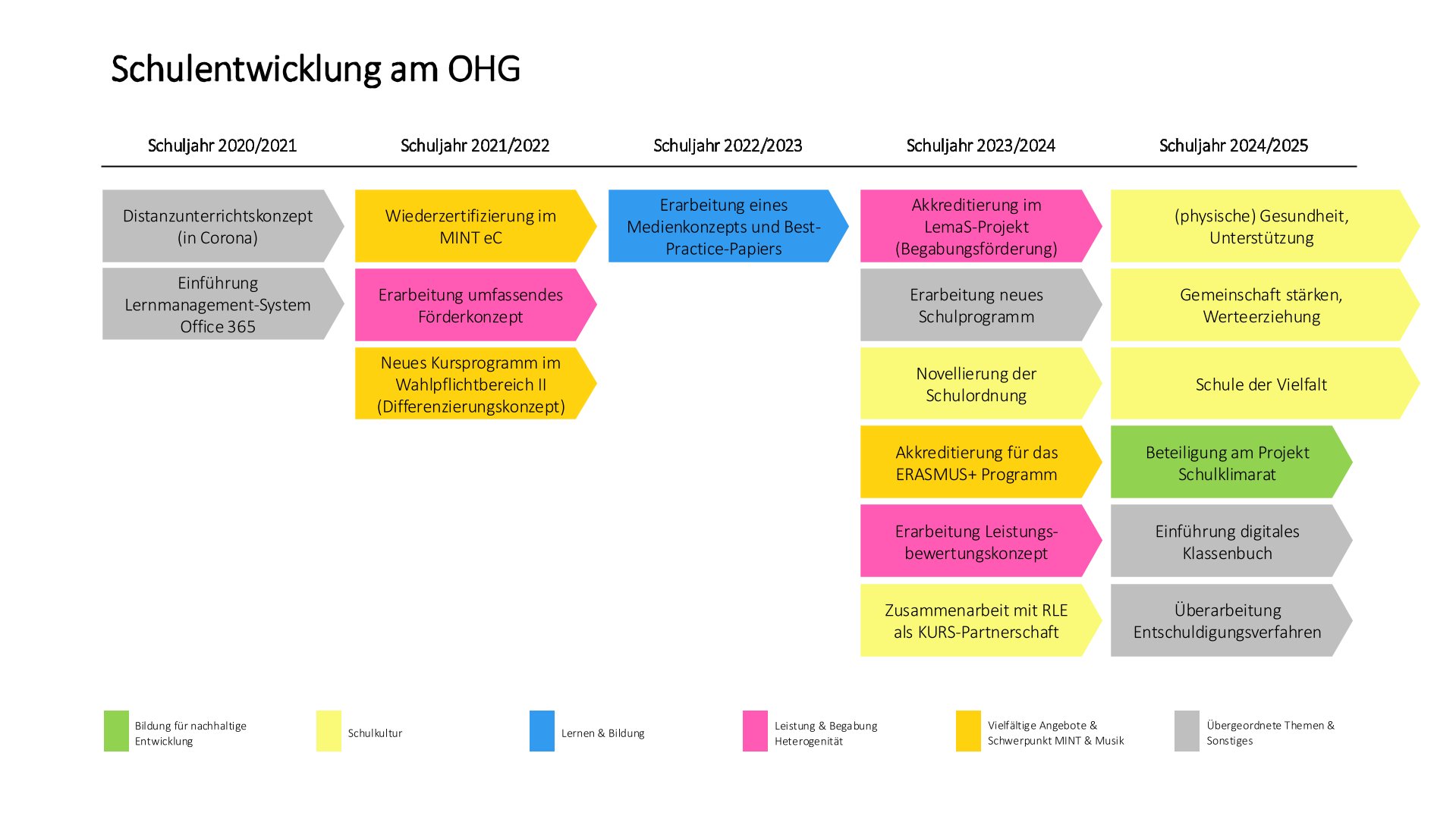 Schulentwicklung am OHG

Schuljahr 2020/2021

Distanzunterrichtskonzept (in Corona)

Einführung Lernmanagement-System Office 365

Schuljahr 2021/2022

Wiederzertifizierung im MINT eC

Erarbeitung umfassendes Förderkonzept

Neues Kursprogramm im Wahlpflichtbereich II (Differenzierungskonzept)

Schuljahr 2022/2023

Erarbeitung eines Medienkonzepts und Best-Practice-Papiers

Schuljahr 2023/2024

Akkreditierung im LemaS-Projekt (Begabungsförderung)

Erarbeitung neues Schulprogramm

Novellierung der Schulordnung

Akkreditierung für das ERASMUS+ Programm

Erarbeitung Leistungsbewertungskonzept

Zusammenarbeit mit RLE als KURS-Partnerschaft

Schuljahr 2024/2025

(physische) Gesundheit, Unterstützung

Gemeinschaft stärken, Werteerziehung

Schule der Vielfalt

Beteiligung am Projekt Schulklimarat

Einführung digitales Klassenbuch

Überarbeitung Entschuldigungsverfahren

Bildung für nachhaltige Entwicklung

Schulkultur

Lernen & Bildung

Leistung & Begabung Heterogenität

Vielfältige Angebote & Schwerpunkt MINT & Musik

Übergeordnete Themen & Sonstiges